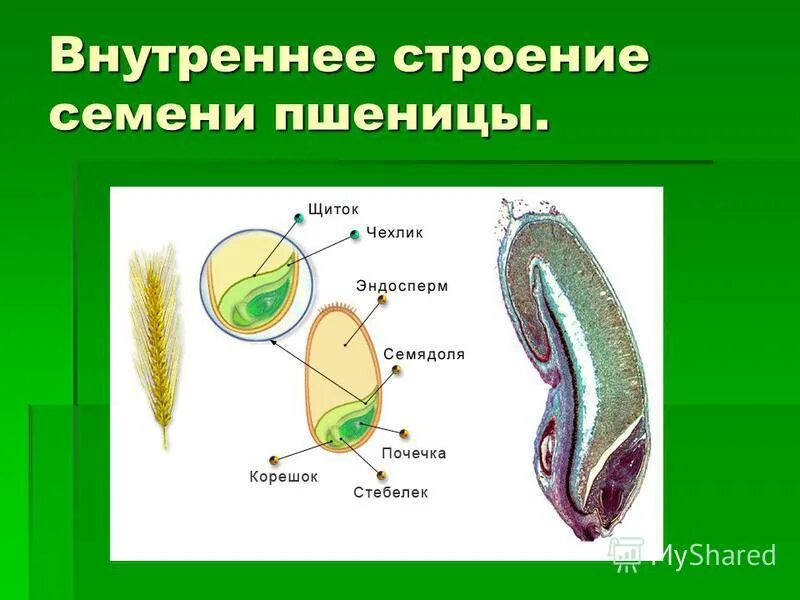 Внутреннее строение семени пшеницы.

Щиток
Чехлик
Эндосперм
Семядоля
Почечка
Корешок
Стебелек

MyShared